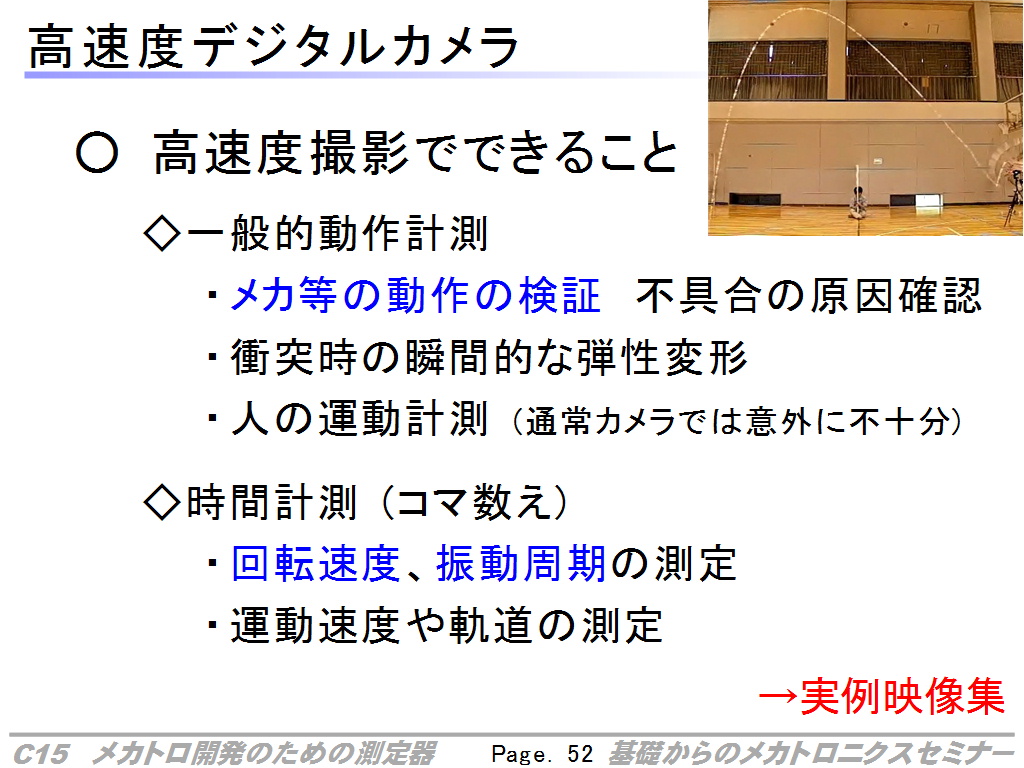 高速度デジタルカメラ

○ 高速度撮影でできること

◇一般的動作計測

・メカ等の動作の検証 不具合の原因確認

・衝突時の瞬間的な弾性変形

・人の運動計測（通常カメラでは意外に不十分）

◇時間計測（コマ数え）

・回転速度、振動周期の測定

・運動速度や軌道の測定

→実例映像集

C15 メカトロ開発のための測定器 Page. 52 基礎からのメカトロニクスセミナー